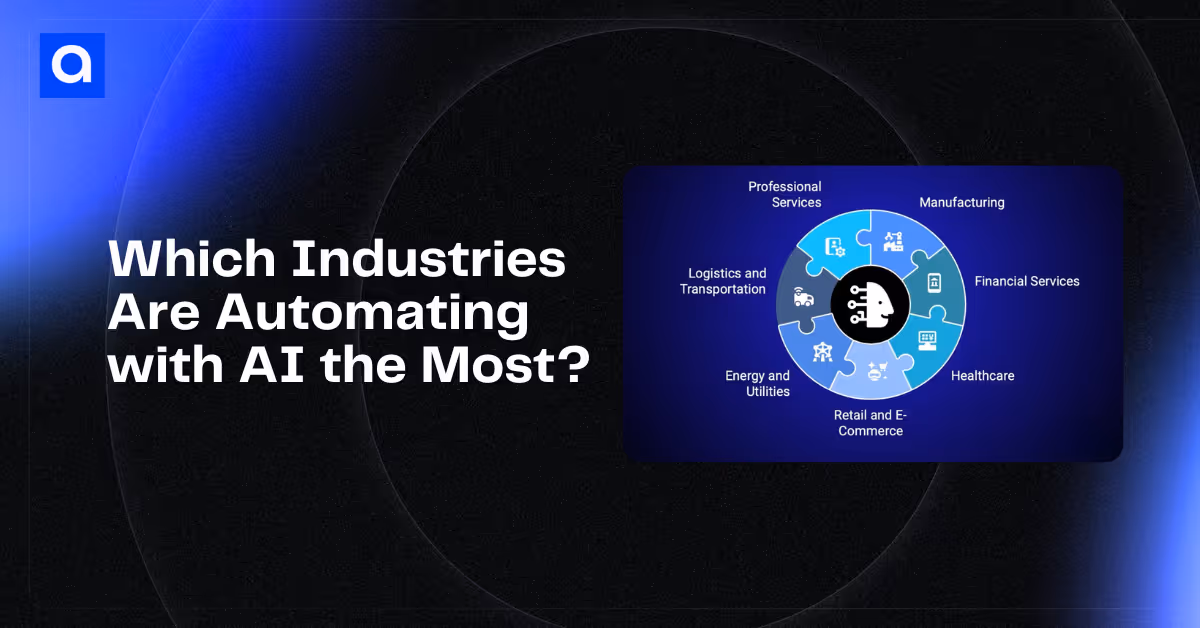 a

Which Industries Are Automating with AI the Most?

Professional Services

Manufacturing

Financial Services

Healthcare

Retail and E-Commerce

Energy and Utilities

Logistics and Transportation